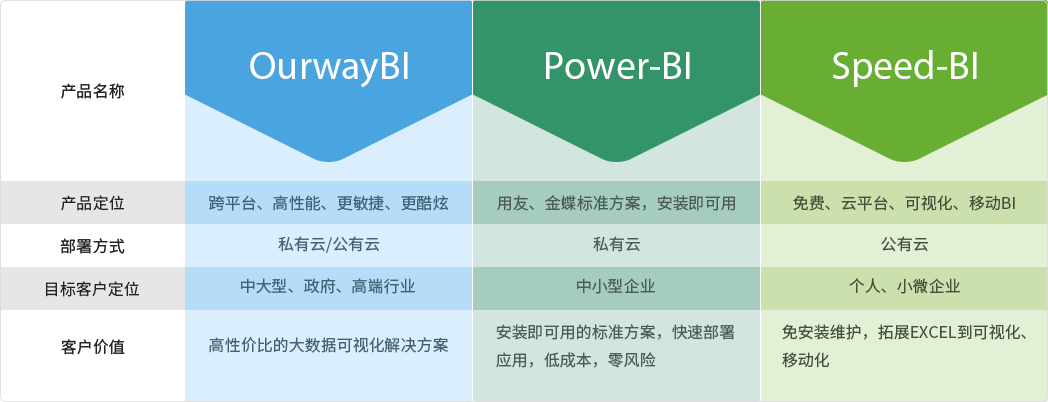 | 产品名称 | OurwayBI | Power-BI | Speed-BI |
|---|---|---|---|
| 产品定位 | 跨平台、高性能、更敏捷、更酷炫 | 用友、金蝶标准方案，安装即可用 | 免费、云平台、可视化、移动BI |
| 部署方式 | 私有云/公有云 | 私有云 | 公有云 |
| 目标客户定位 | 中大型、政府、高端行业 | 中小型企业 | 个人、小微企业 |
| 客户价值 | 高性价比的大数据可视化解决方案 | 安装即可用的标准方案，快速部署应用，低成本，零风险 | 免安装维护，拓展EXCEL到可视化、移动化 |